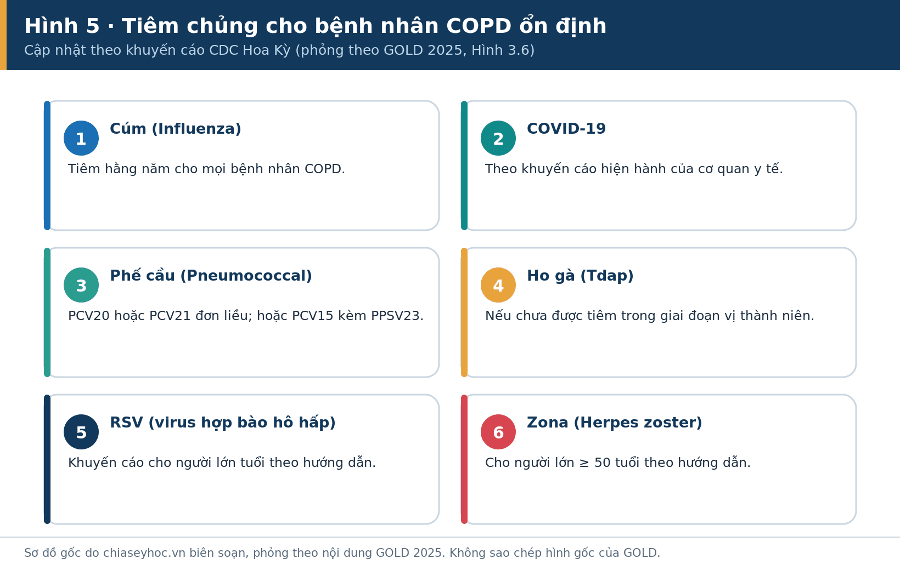 Hình 5 · Tiêm chủng cho bệnh nhân COPD ổn định
Cập nhật theo khuyến cáo CDC Hoa Kỳ (phỏng theo GOLD 2025, Hình 3.6)

1 Cúm (Influenza)
Tiêm hằng năm cho mọi bệnh nhân COPD.

2 COVID-19
Theo khuyến cáo hiện hành của cơ quan y tế.

3 Phế cầu (Pneumococcal)
PCV20 hoặc PCV21 đơn liều; hoặc PCV15 kèm PPSV23.

4 Ho gà (Tdap)
Nếu chưa được tiêm trong giai đoạn vị thành niên.

5 RSV (virus hợp bào hô hấp)
Khuyến cáo cho người lớn tuổi theo hướng dẫn.

6 Zona (Herpes zoster)
Cho người lớn ≥ 50 tuổi theo hướng dẫn.

Sơ đồ gốc do chiaseyhoc.vn biên soạn, phỏng theo nội dung GOLD 2025. Không sao chép hình gốc của GOLD.